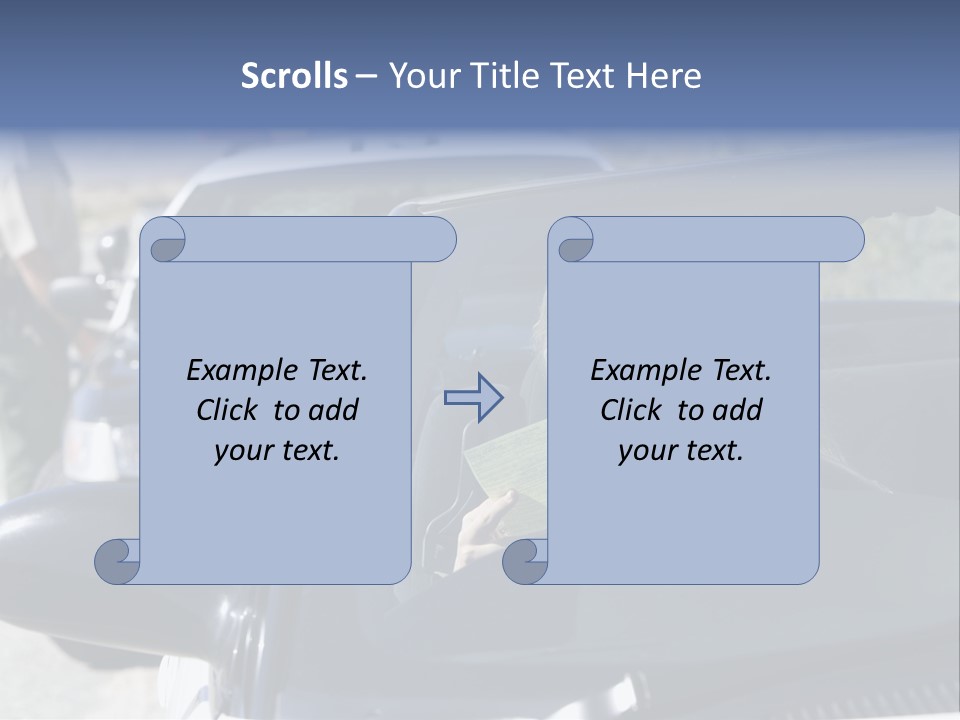 Scrolls – Your Title Text Here

Example Text. Click to add your text.

Example Text. Click to add your text.